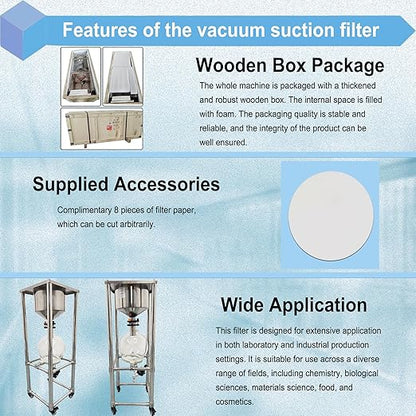 Features of the vacuum suction filter

Wooden Box Package

The whole machine is packaged with a thickened and robust wooden box. The internal space is filled with foam. The packaging quality is stable and reliable, and the integrity of the product can be well ensured.

Supplied Accessories

Complimentary 8 pieces of filter paper, which can be cut arbitrarily.

Wide Application

This filter is designed for extensive application in both laboratory and industrial production settings. It is suitable for use across a diverse range of fields, including chemistry, biological sciences, materials science, food, and cosmetics.